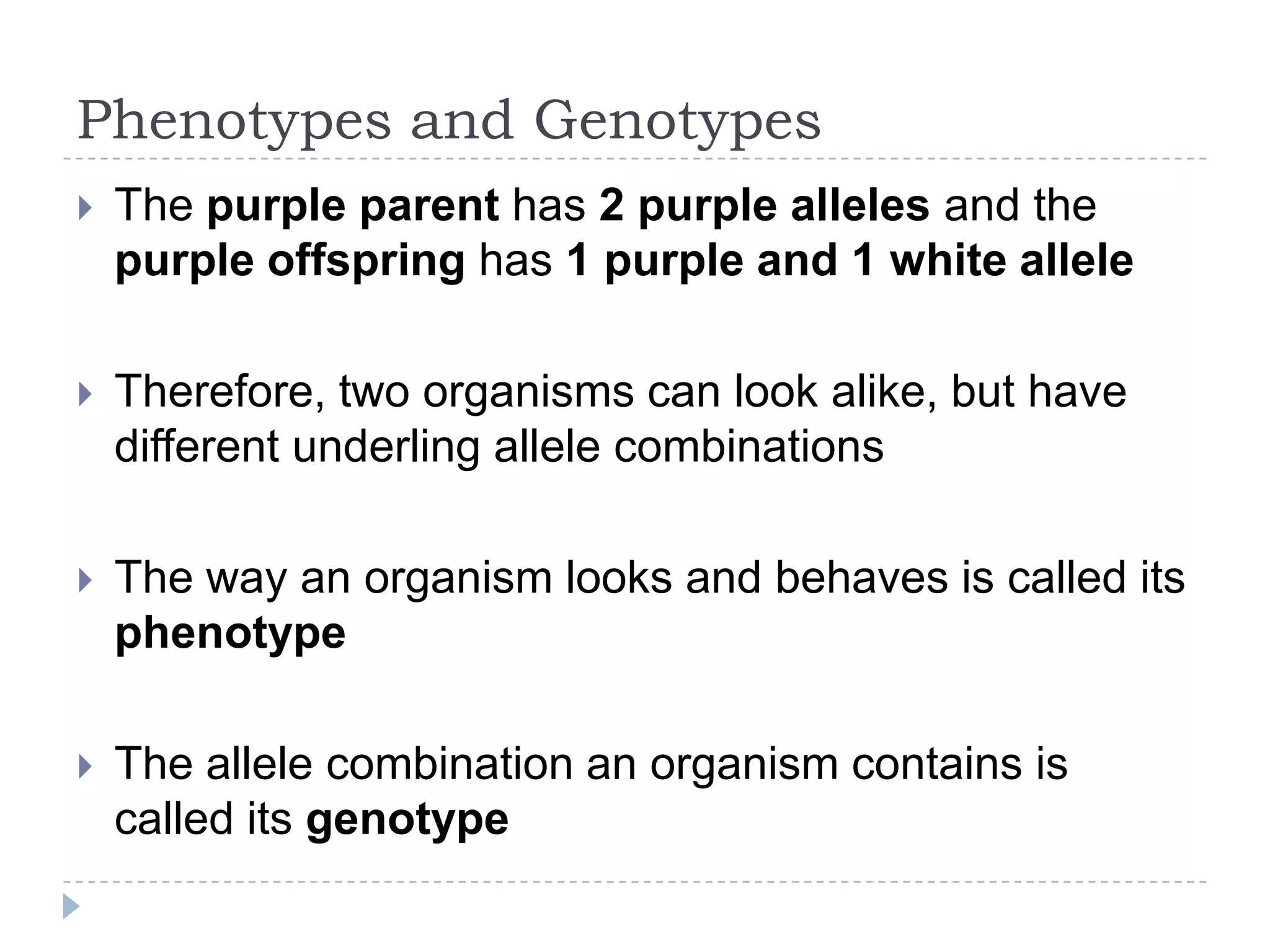 Phenotypes and Genotypes

The purple parent has 2 purple alleles and the purple offspring has 1 purple and 1 white allele

Therefore, two organisms can look alike, but have different underling allele combinations

The way an organism looks and behaves is called its phenotype

The allele combination an organism contains is called its genotype